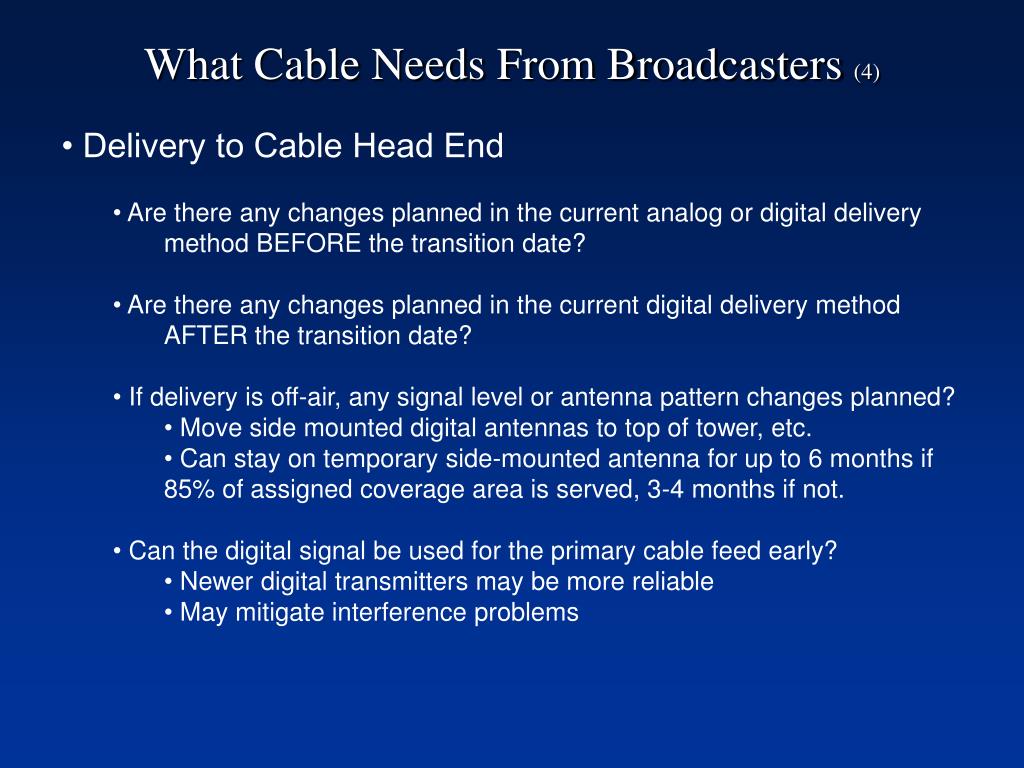 What Cable Needs From Broadcasters (4)

• Delivery to Cable Head End

• Are there any changes planned in the current analog or digital delivery method BEFORE the transition date?

• Are there any changes planned in the current digital delivery method AFTER the transition date?

• If delivery is off-air, any signal level or antenna pattern changes planned?
• Move side mounted digital antennas to top of tower, etc.
• Can stay on temporary side-mounted antenna for up to 6 months if 85% of assigned coverage area is served, 3-4 months if not.

• Can the digital signal be used for the primary cable feed early?
• Newer digital transmitters may be more reliable
• May mitigate interference problems